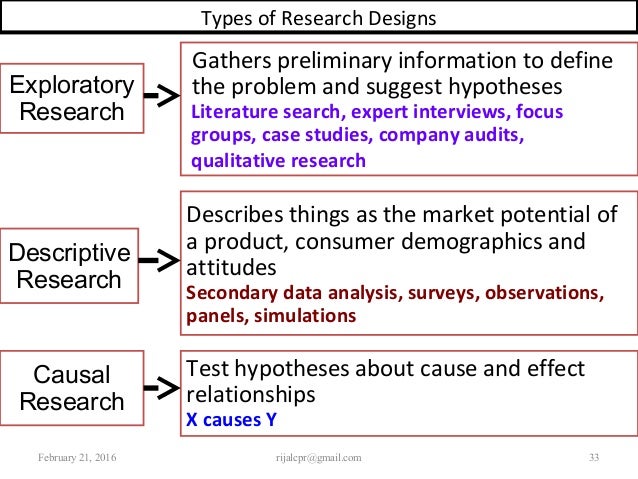 Types of Research Designs

Exploratory Research

Gathers preliminary information to define the problem and suggest hypotheses
Literature search, expert interviews, focus groups, case studies, company audits, qualitative research

Descriptive Research

Describes things as the market potential of a product, consumer demographics and attitudes
Secondary data analysis, surveys, observations, panels, simulations

Causal Research

Test hypotheses about cause and effect relationships
X causes Y

February 21, 2016 rijalcpr@gmail.com 33